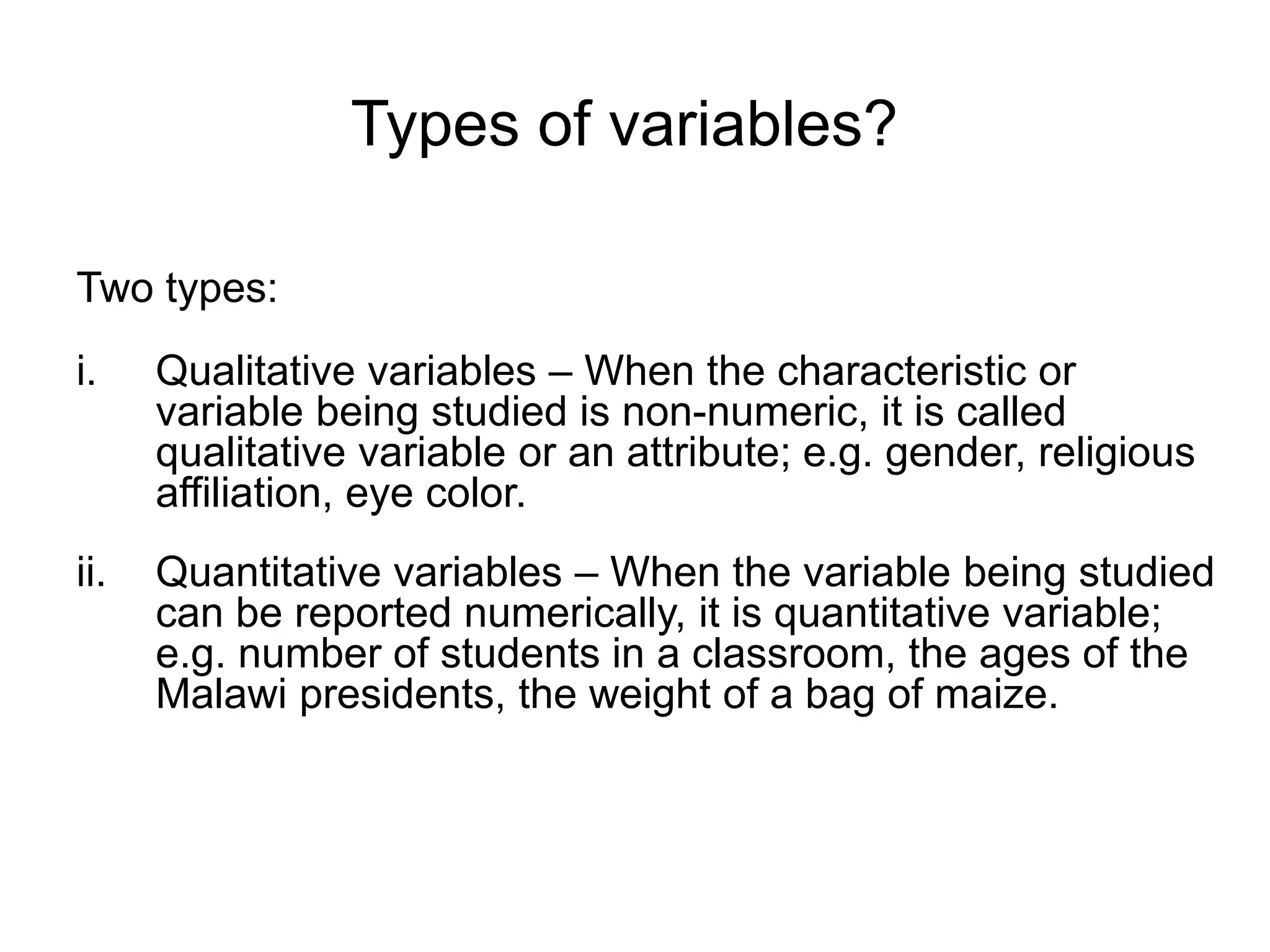 Types of variables?

Two types:

i. Qualitative variables – When the characteristic or variable being studied is non-numeric, it is called qualitative variable or an attribute; e.g. gender, religious affiliation, eye color.

ii. Quantitative variables – When the variable being studied can be reported numerically, it is quantitative variable; e.g. number of students in a classroom, the ages of the Malawi presidents, the weight of a bag of maize.